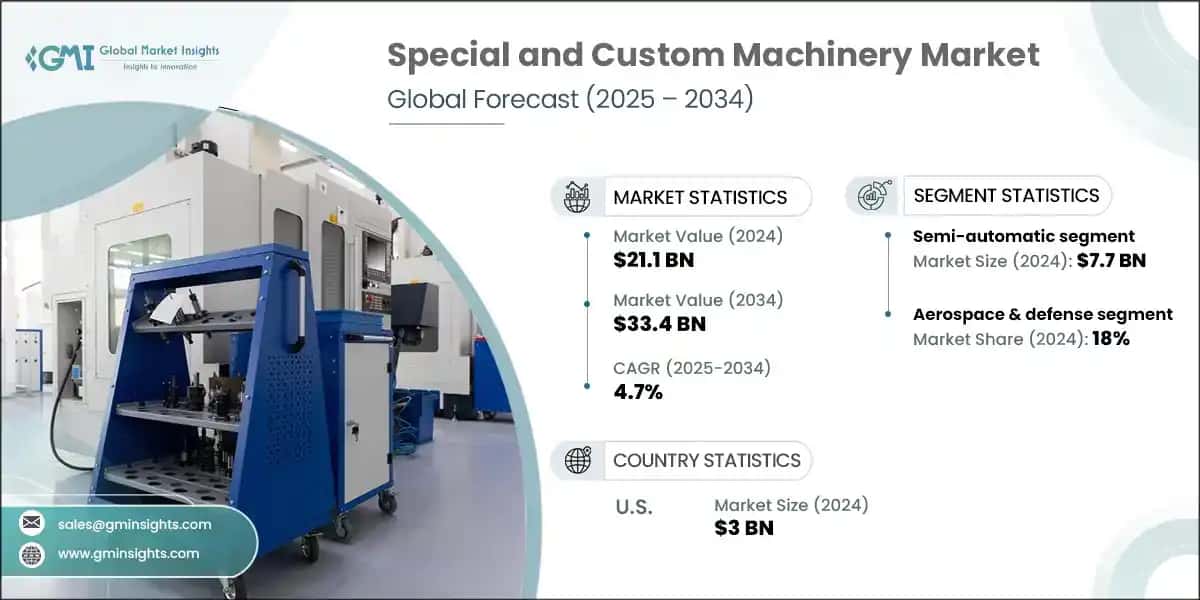 GMI Global Market Insights
Insights to Innovation

Special and Custom Machinery Market
Global Forecast (2025 – 2034)

MARKET STATISTICS

Market Value (2024)
$21.1 BN

Market Value (2034)
$33.4 BN

CAGR (2025-2034)
4.7%

SEGMENT STATISTICS

Semi-automatic segment
Market Size (2024): $7.7 BN

Aerospace & defense segment
Market Share (2024): 18%

COUNTRY STATISTICS

U.S.
Market Size (2024)
$3 BN

sales@gminsights.com
www.gminsights.com